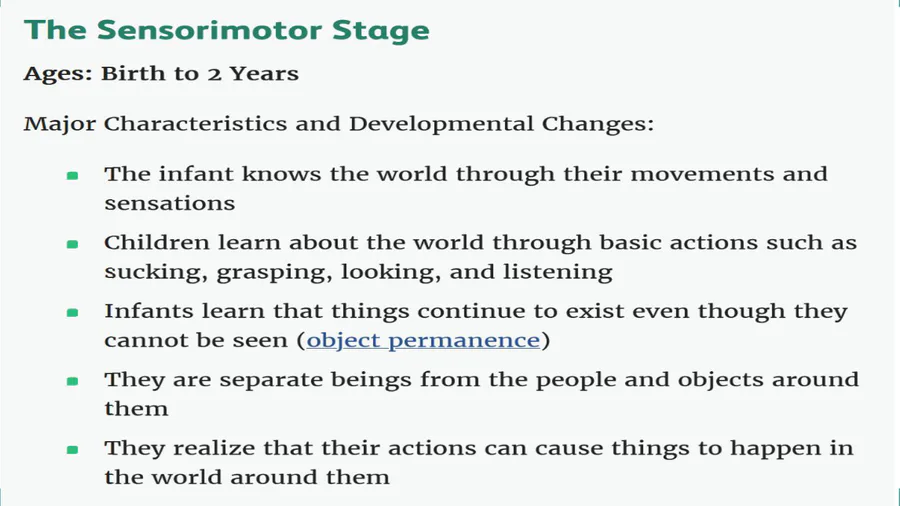 The Sensorimotor Stage

Ages: Birth to 2 Years

Major Characteristics and Developmental Changes:

- The infant knows the world through their movements and sensations
- Children learn about the world through basic actions such as sucking, grasping, looking, and listening
- Infants learn that things continue to exist even though they cannot be seen (object permanence)
- They are separate beings from the people and objects around them
- They realize that their actions can cause things to happen in the world around them